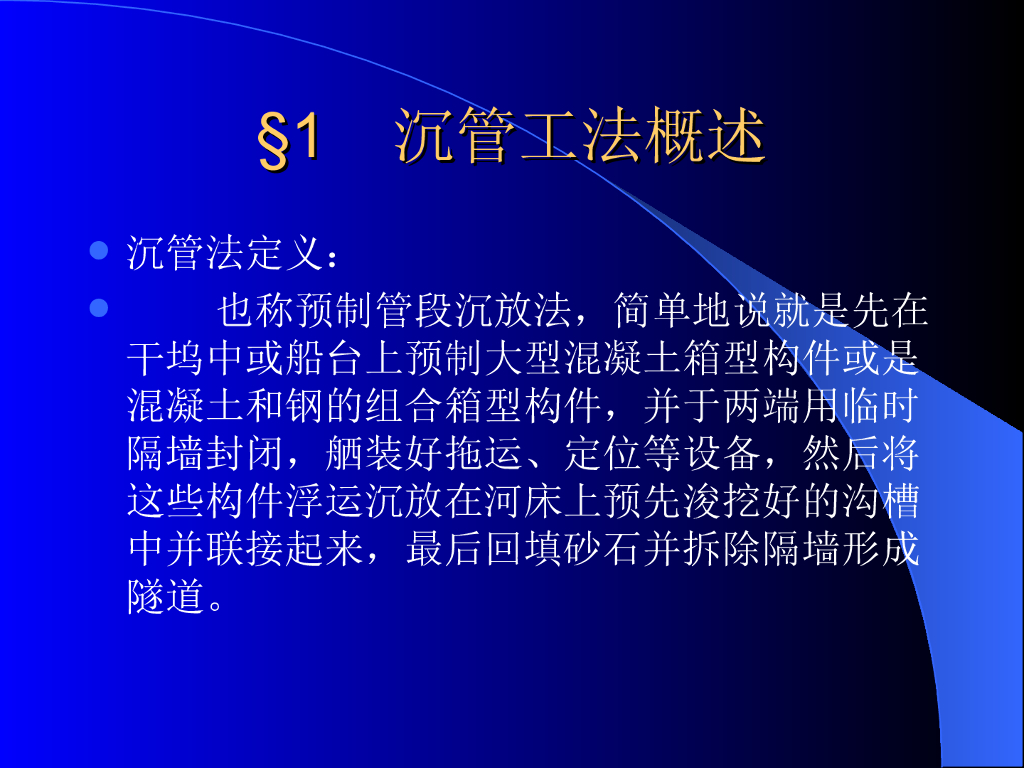 §1 沉管工法概述

• 沉管法定义：

• 也称预制管段沉放法，简单地说就是先在干坞中或船台上预制大型混凝土箱型构件或是混凝土和钢的组合箱型构件，并于两端用临时隔墙封闭，舾装好拖运、定位等设备，然后将这些构件浮运沉放在河床上预先浚挖好的沟槽中并联接起来，最后回填砂石并拆除隔墙形成隧道。